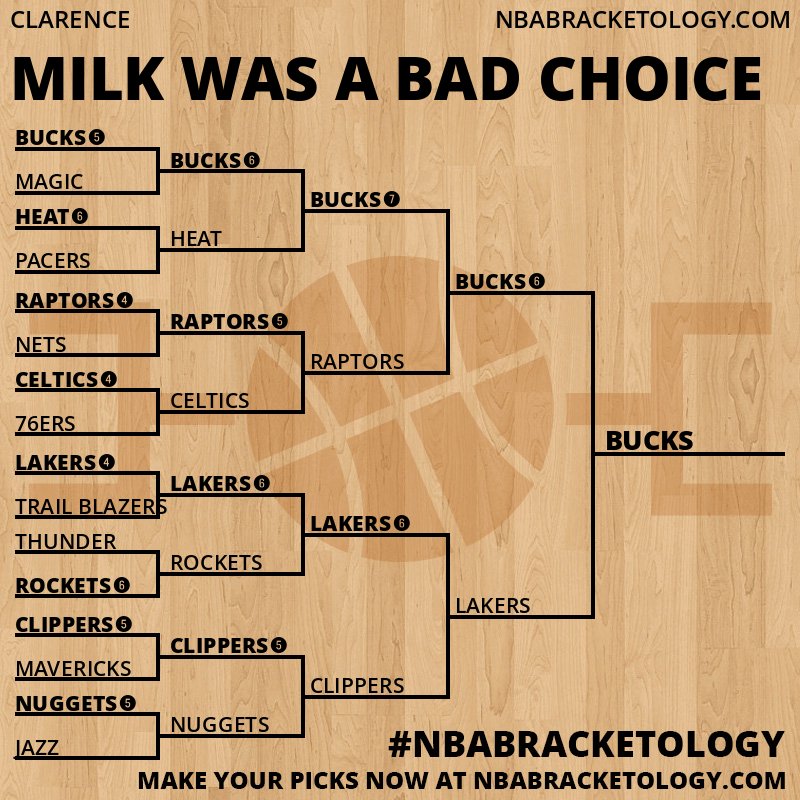 CLARENCE
NBABRACKETOLOGY.COM

MILK WAS A BAD CHOICE

BUCKS 5
MAGIC
HEAT 6
PACERS
RAPTORS 4
NETS
CELTICS 4
76ERS
LAKERS 4
TRAIL BLAZERS
THUNDER
ROCKETS 6
CLIPPERS 5
MAVERICKS
NUGGETS 5
JAZZ

BUCKS 6
HEAT
RAPTORS 5
CELTICS
LAKERS 6
ROCKETS
CLIPPERS 5
NUGGETS

BUCKS 7
RAPTORS
LAKERS 6
CLIPPERS

BUCKS 6
LAKERS

BUCKS

#NBABRACKETOLOGY
MAKE YOUR PICKS NOW AT NBABRACKETOLOGY.COM